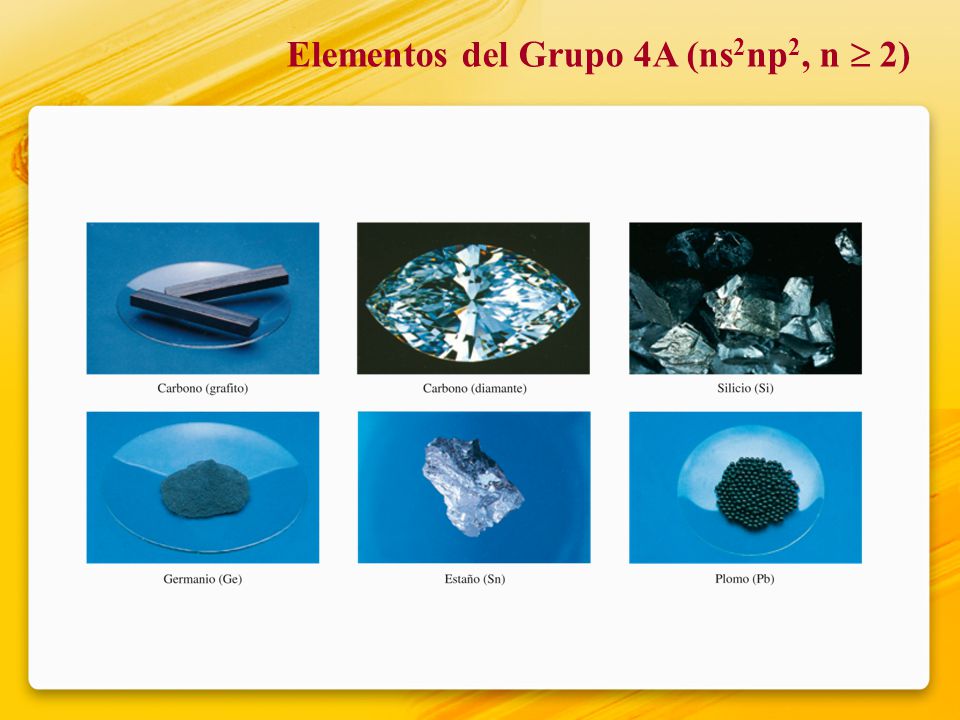 Elementos del Grupo 4A ($ns^2np^2$, $n \geq 2$)

Carbono (grafito)

Carbono (diamante)

Silicio (Si)

Germanio (Ge)

Estaño (Sn)

Plomo (Pb)